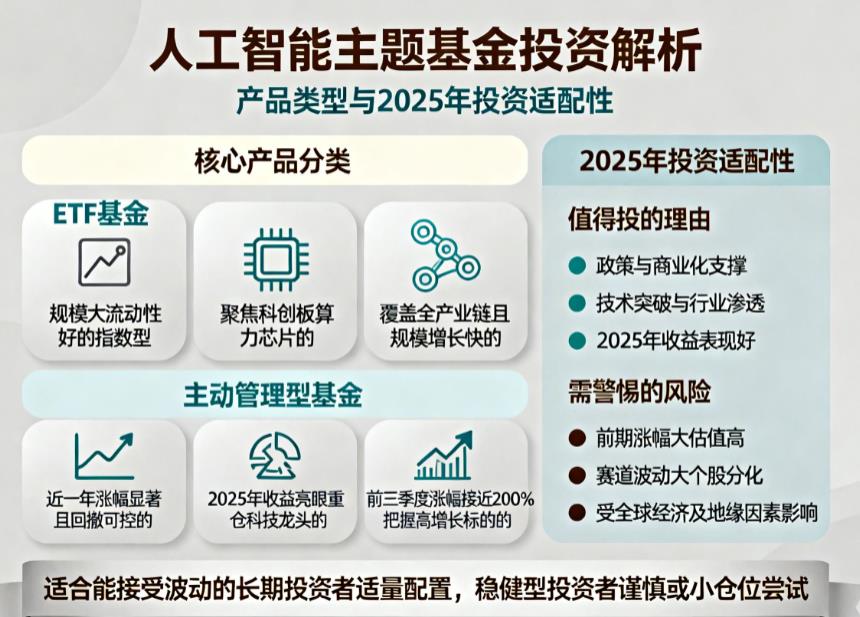 人工智能主题基金投资解析
产品类型与2025年投资适配性

核心产品分类

ETF基金

规模大流动性好的指数型

聚焦科创板算力芯片的

覆盖全产业链且规模增长快的

主动管理型基金

近一年涨幅显著且回撤可控的

2025年收益亮眼重仓科技龙头的

前三季度涨幅接近200%把握高增长标的的

2025年投资适配性

值得投的理由

政策与商业化支撑

技术突破与行业渗透

2025年收益表现好

需警惕的风险

前期涨幅大估值高

赛道波动大个股分化

受全球经济及地缘因素影响

适合能接受波动的长期投资者适量配置，稳健型投资者谨慎或小仓位尝试